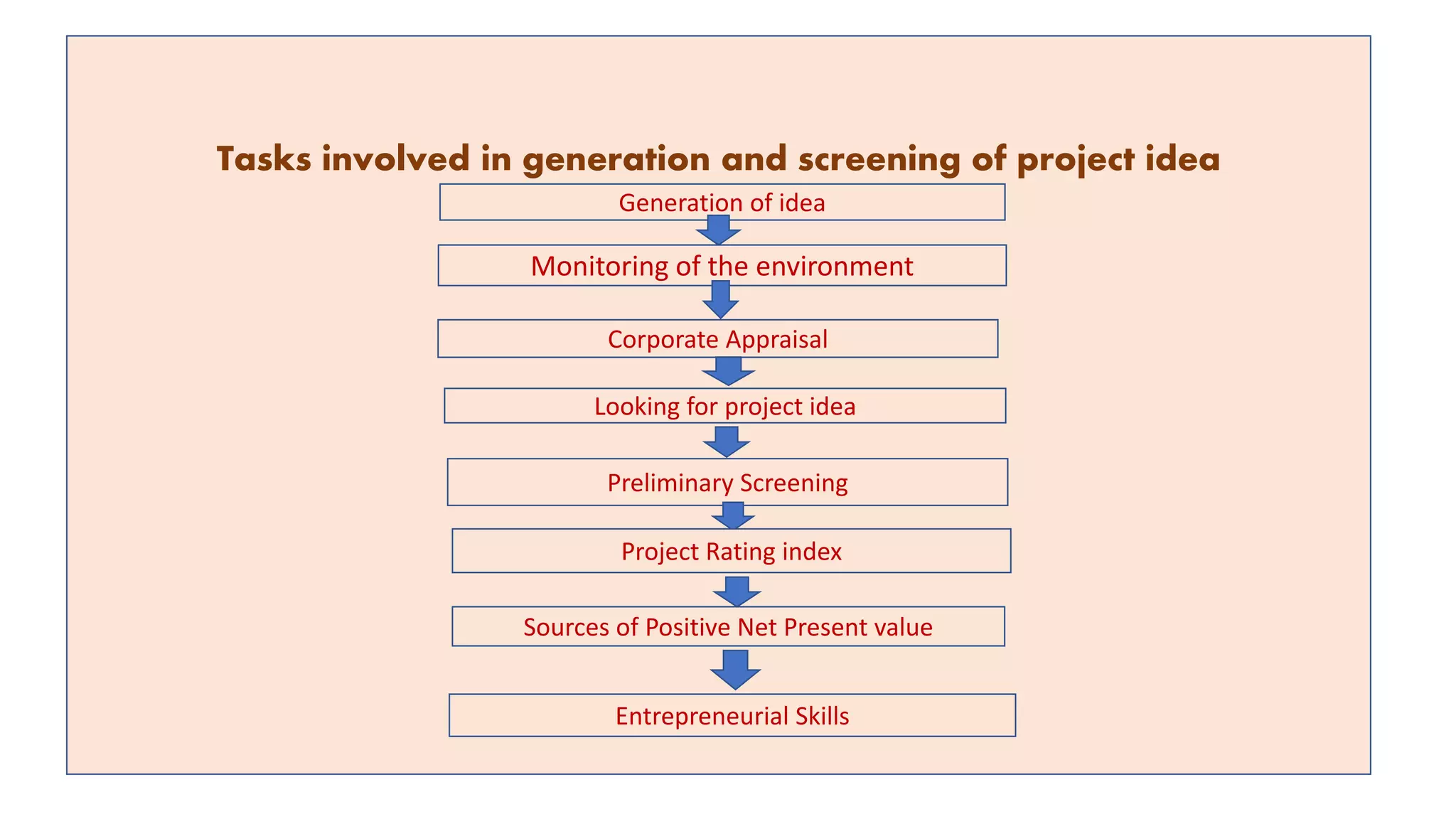 Tasks involved in generation and screening of project idea

Generation of idea

Monitoring of the environment

Corporate Appraisal

Looking for project idea

Preliminary Screening

Project Rating index

Sources of Positive Net Present value

Entrepreneurial Skills